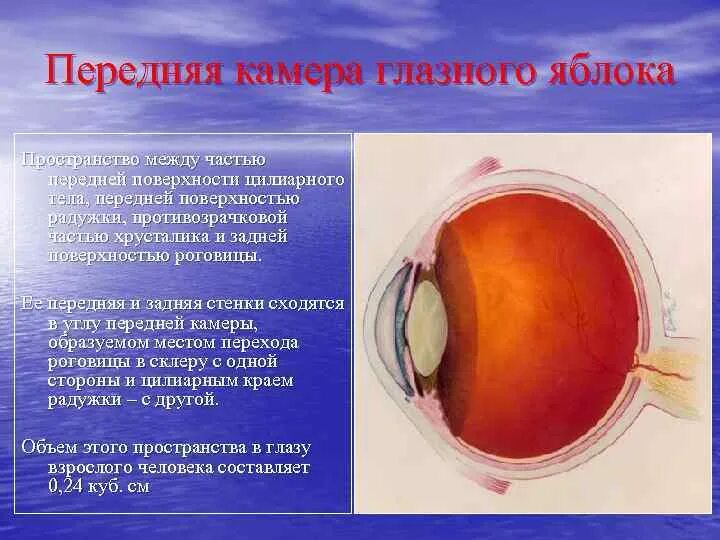 Передняя камера глазного яблока

Пространство между частью передней поверхности цилиарного тела, передней поверхностью радужки, противозрачковой частью хрусталика и задней поверхностью роговицы.

Ее передняя и задняя стенки сходятся в углу передней камеры, образуемом местом перехода роговицы в склеру с одной стороны и цилиарным краем радужки – с другой.

Объем этого пространства в глазу взрослого человека составляет 0,24 куб. см